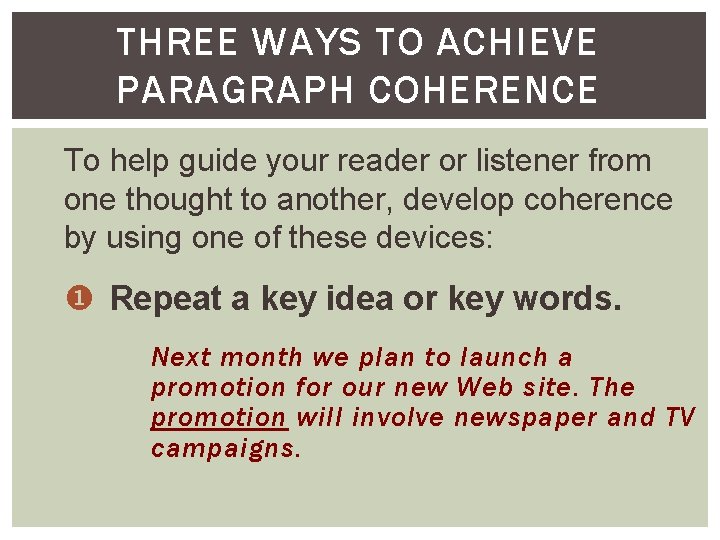 THREE WAYS TO ACHIEVE PARAGRAPH COHERENCE

To help guide your reader or listener from one thought to another, develop coherence by using one of these devices:

1 Repeat a key idea or key words.

Next month we plan to launch a promotion for our new Web site. The promotion will involve newspaper and TV campaigns.